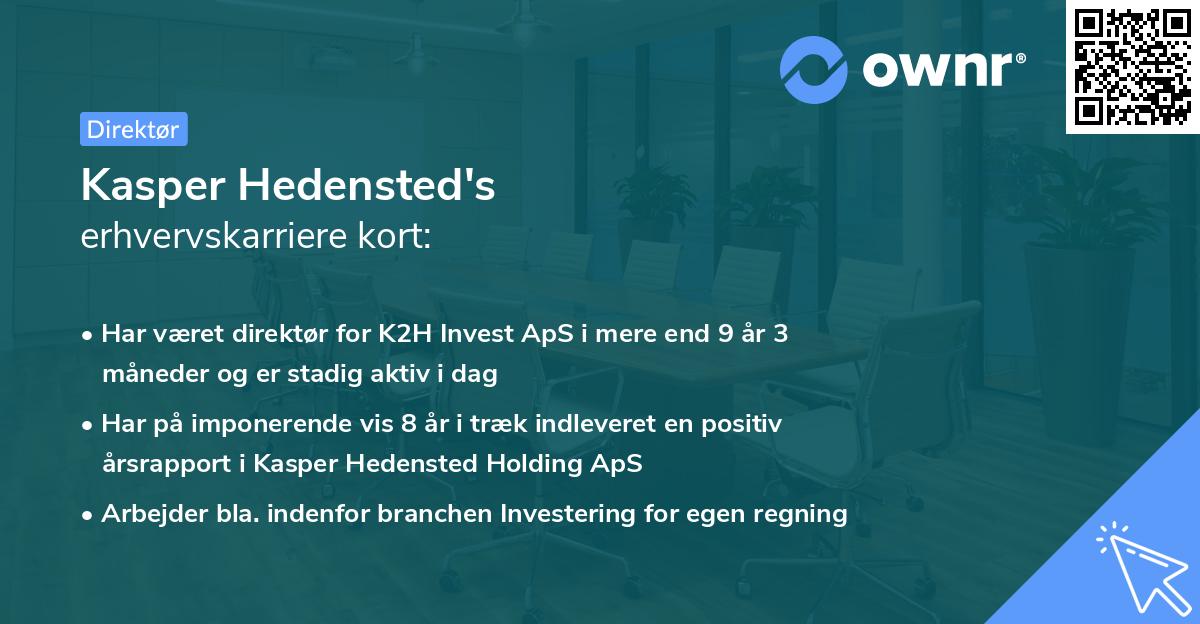 ownr®

Direktør

Kasper Hedensted's
erhvervskarriere kort:

• Har været direktør for K2H Invest ApS i mere end 9 år 3 måneder og er stadig aktiv i dag
• Har på imponerende vis 8 år i træk indleveret en positiv årsrapport i Kasper Hedensted Holding ApS
• Arbejder bla. indenfor branchen Investering for egen regning